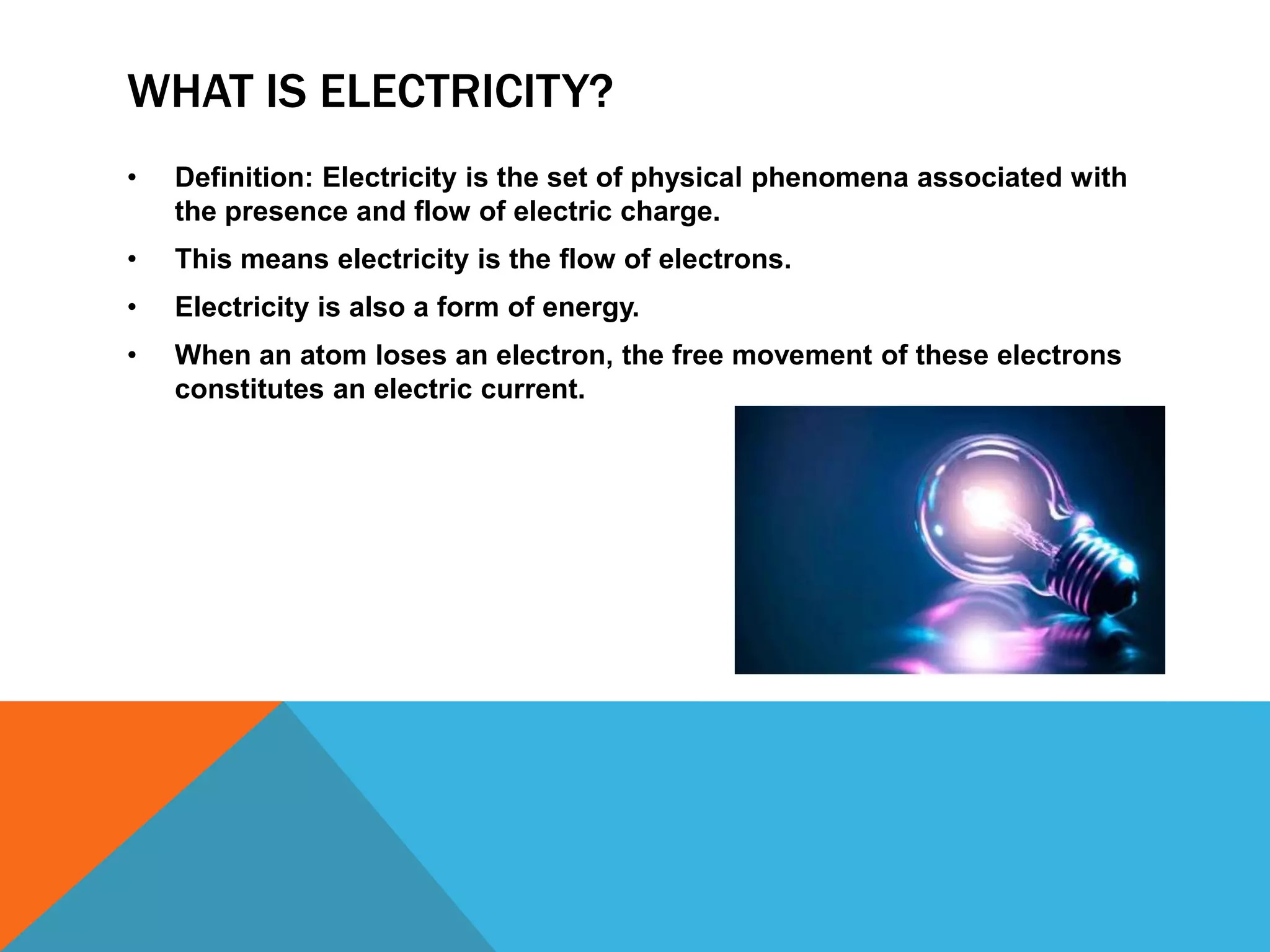 WHAT IS ELECTRICITY?

• Definition: Electricity is the set of physical phenomena associated with the presence and flow of electric charge.

• This means electricity is the flow of electrons.

• Electricity is also a form of energy.

• When an atom loses an electron, the free movement of these electrons constitutes an electric current.